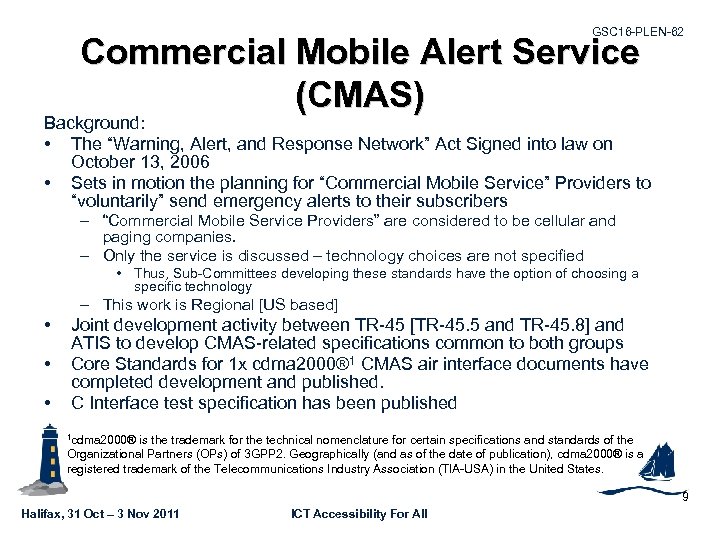 GSC16-PLEN-62

Commercial Mobile Alert Service (CMAS)

Background:
• The "Warning, Alert, and Response Network" Act Signed into law on October 13, 2006
• Sets in motion the planning for "Commercial Mobile Service" Providers to "voluntarily" send emergency alerts to their subscribers
– "Commercial Mobile Service Providers" are considered to be cellular and paging companies.
– Only the service is discussed – technology choices are not specified
• Thus, Sub-Committees developing these standards have the option of choosing a specific technology
– This work is Regional [US based]
• Joint development activity between TR-45 [TR-45.5 and TR-45.8] and ATIS to develop CMAS-related specifications common to both groups
• Core Standards for 1x cdma2000®$^1$ CMAS air interface documents have completed development and published.
• C Interface test specification has been published

$^1$cdma2000® is the trademark for the technical nomenclature for certain specifications and standards of the Organizational Partners (OPs) of 3GPP2. Geographically (and as of the date of publication), cdma2000® is a registered trademark of the Telecommunications Industry Association (TIA-USA) in the United States.

9

Halifax, 31 Oct – 3 Nov 2011 ICT Accessibility For All